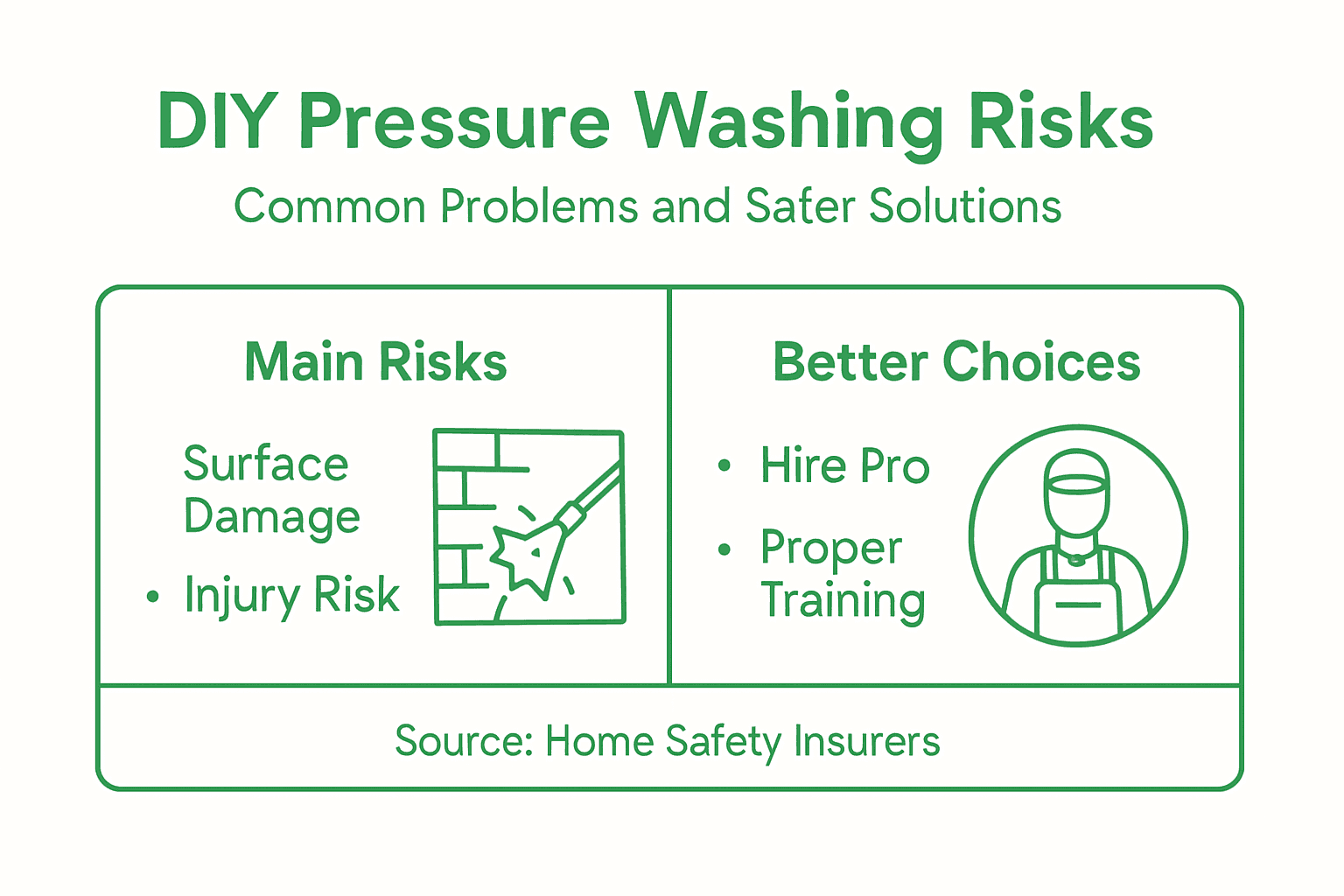 DIY Pressure Washing Risks

Common Problems and Safer Solutions

Main Risks

Surface Damage

• Injury Risk

Better Choices

• Hire Pro

• Proper Training

Source: Home Safety Insurers